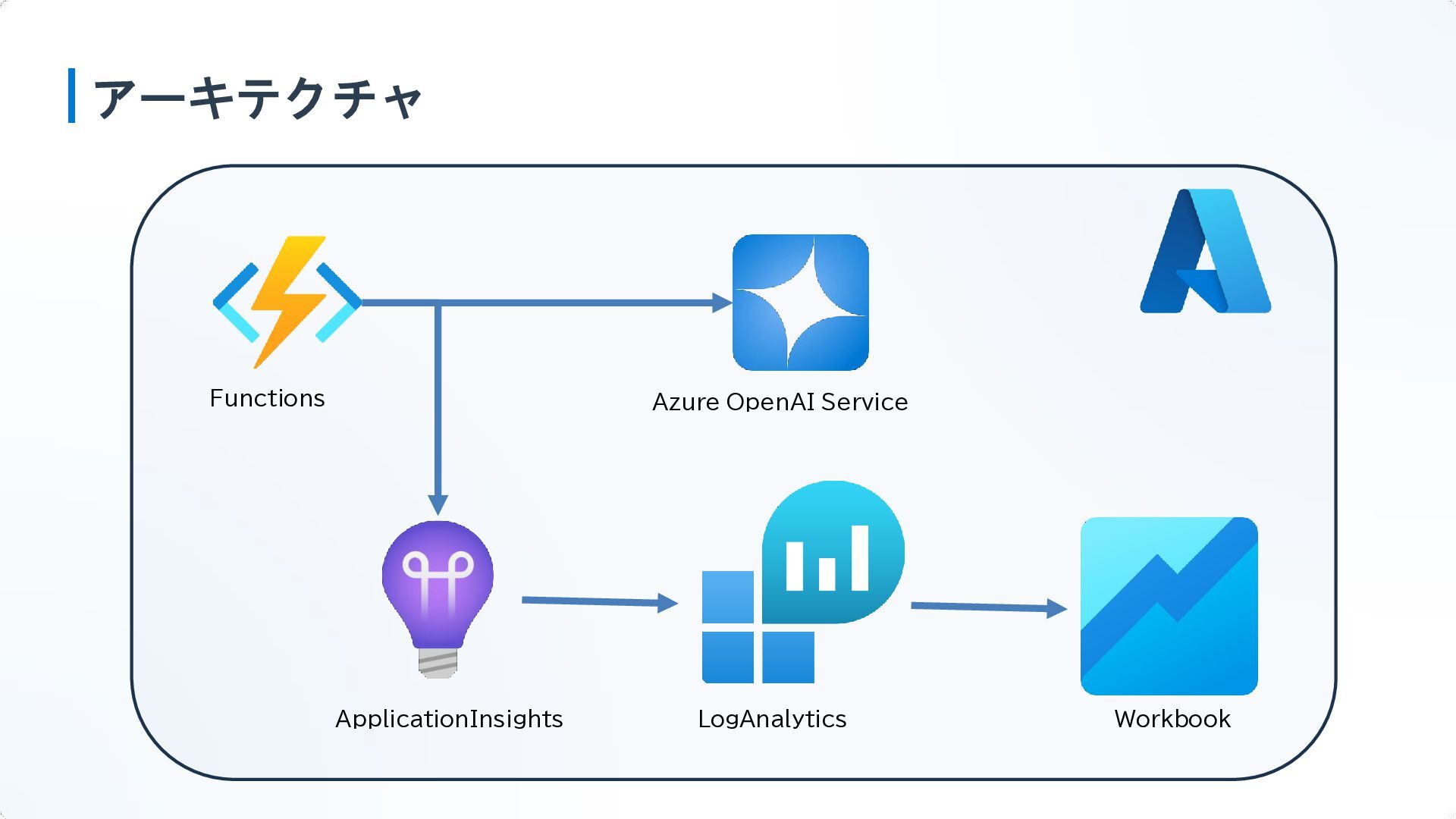 アーキテクチャ

Functions

Azure OpenAI Service

ApplicationInsights

LogAnalytics

Workbook